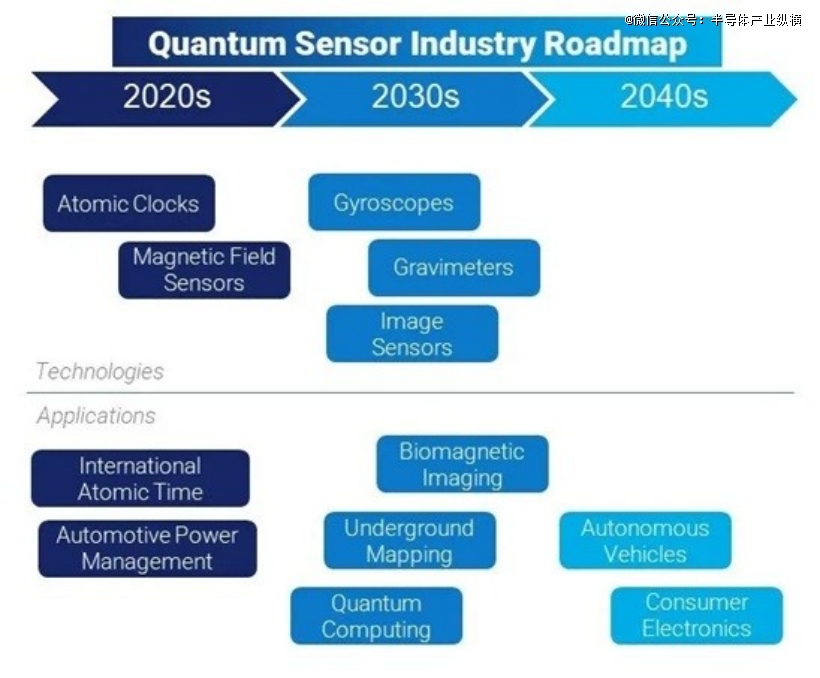 @微信公众号：半导体产业纵横

Quantum Sensor Industry Roadmap

2020s

2030s

2040s

Atomic Clocks

Magnetic Field Sensors

Gyroscopes

Gravimeters

Image Sensors

Technologies

Applications

International Atomic Time

Automotive Power Management

Biomagnetic Imaging

Underground Mapping

Quantum Computing

Autonomous Vehicles

Consumer Electronics